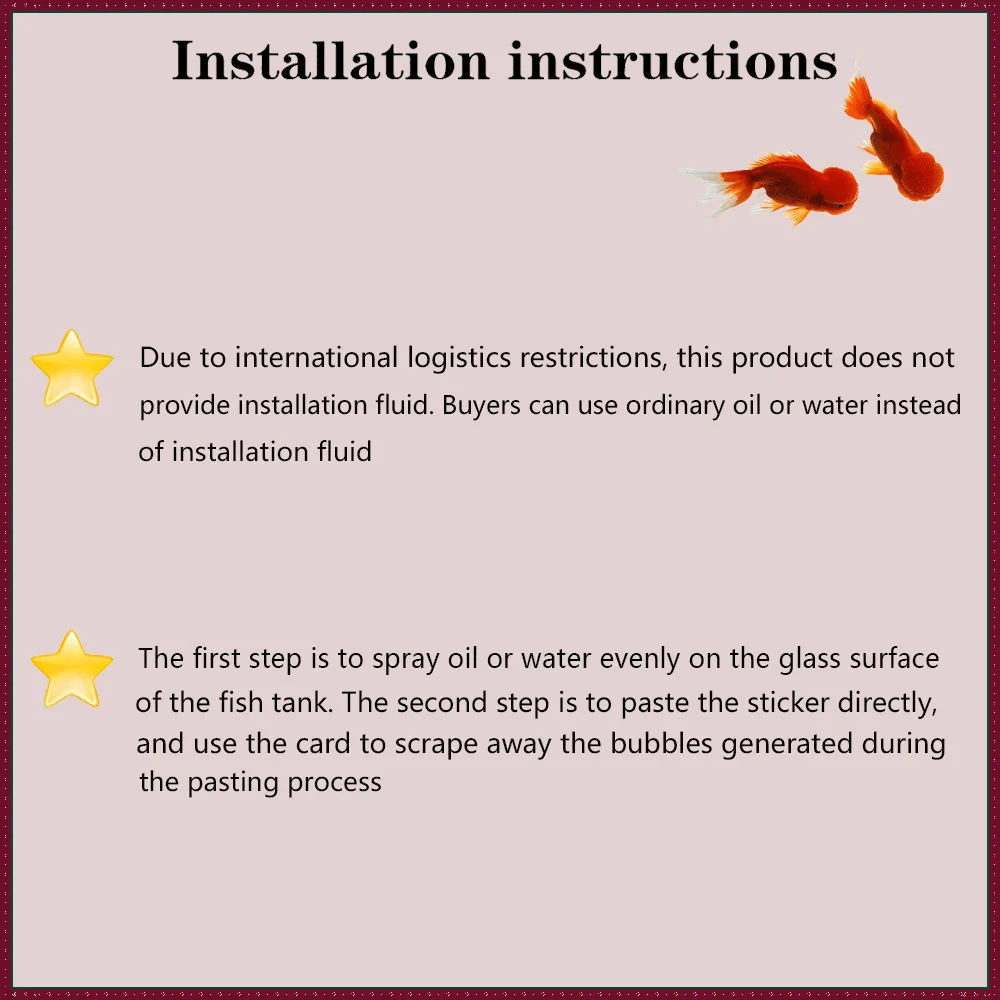 Installation instructions

Due to international logistics restrictions, this product does not provide installation fluid. Buyers can use ordinary oil or water instead of installation fluid

The first step is to spray oil or water evenly on the glass surface of the fish tank. The second step is to paste the sticker directly, and use the card to scrape away the bubbles generated during the pasting process